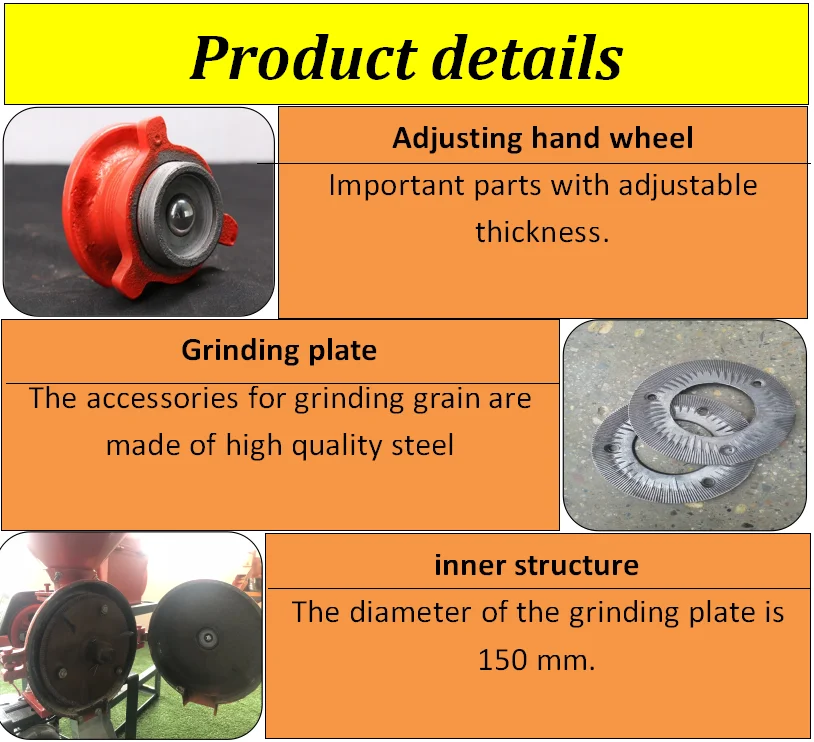 Product details

Adjusting hand wheel

Important parts with adjustable thickness.

Grinding plate

The accessories for grinding grain are made of high quality steel

inner structure

The diameter of the grinding plate is 150 mm.